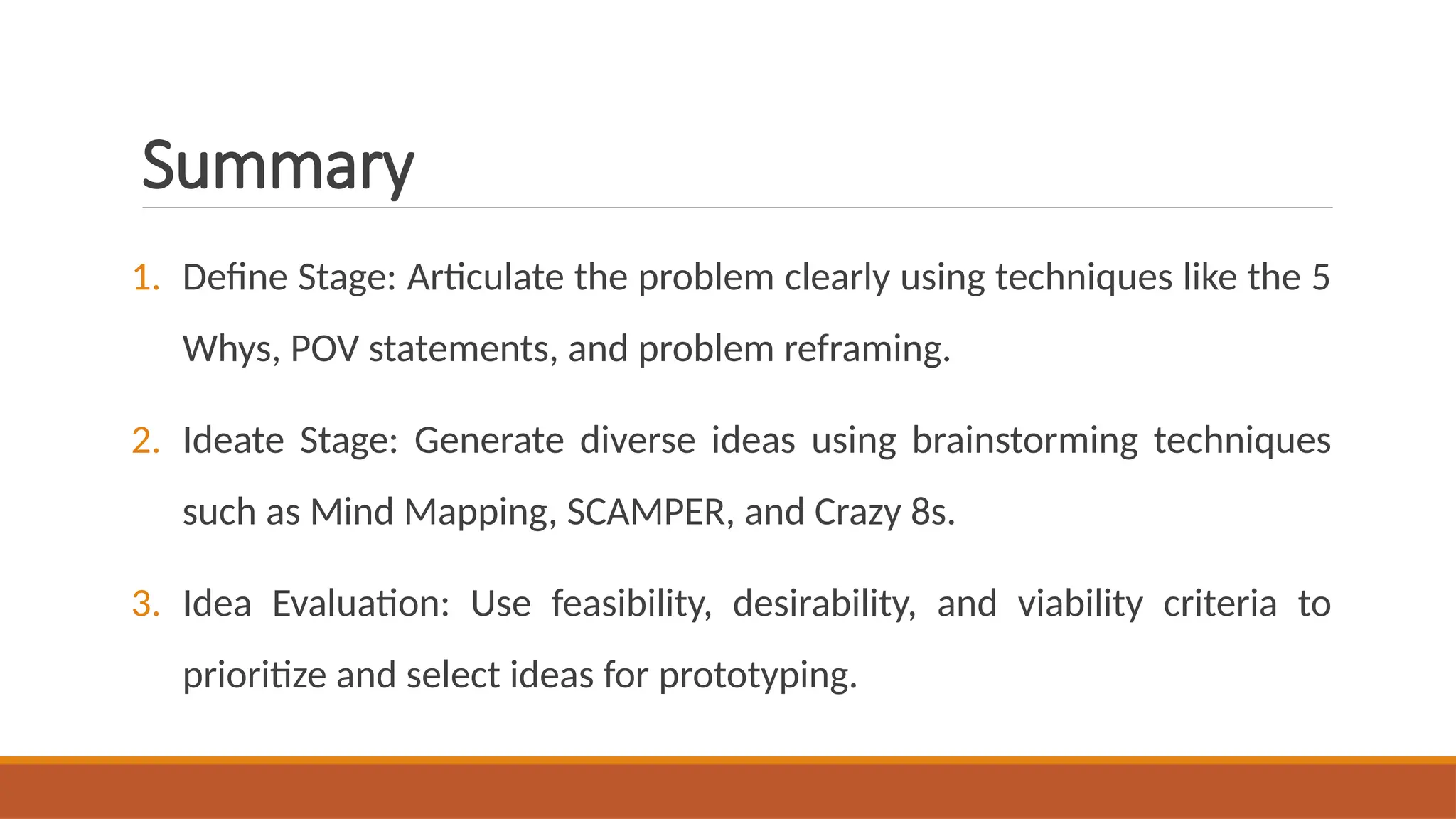 Summary

1. Define Stage: Articulate the problem clearly using techniques like the 5 Whys, POV statements, and problem reframing.

2. Ideate Stage: Generate diverse ideas using brainstorming techniques such as Mind Mapping, SCAMPER, and Crazy 8s.

3. Idea Evaluation: Use feasibility, desirability, and viability criteria to prioritize and select ideas for prototyping.